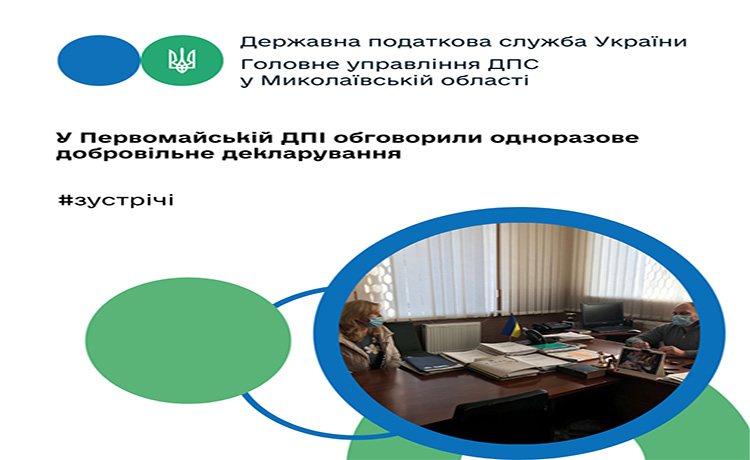 Державна податкова служба України
Головне управління ДПС у Миколаївській області

У Первомайській ДПІ обговорили одноразове добровільне декларування

#зустрічі